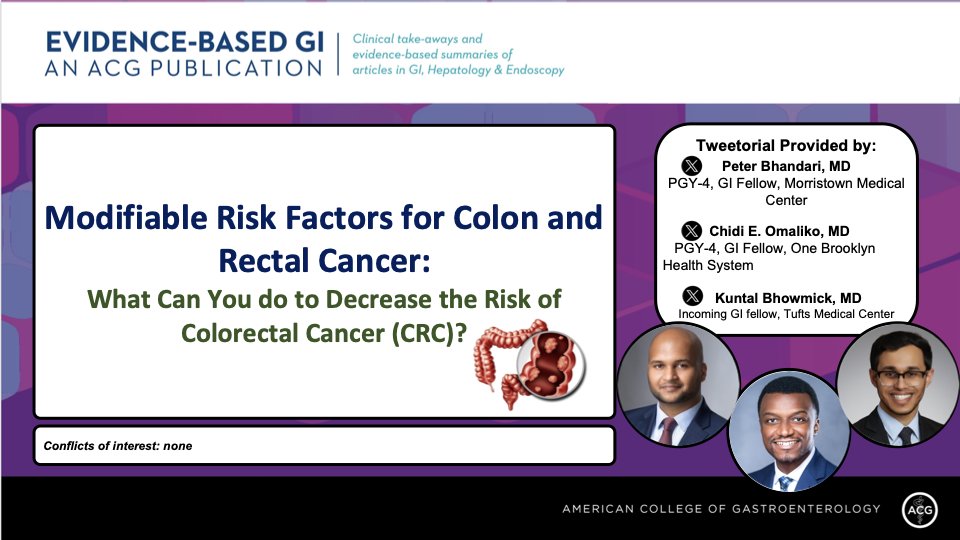 EVIDENCE-BASED GI
AN ACG PUBLICATION

Clinical take-aways and evidence-based summaries of articles in GI, Hepatology & Endoscopy

Modifiable Risk Factors for Colon and Rectal Cancer:

What Can You do to Decrease the Risk of Colorectal Cancer (CRC)?

Conflicts of interest: none

Tweetorial Provided by:

Peter Bhandari, MD
PGY-4, GI Fellow, Morristown Medical Center

Chidi E. Omaliko, MD
PGY-4, GI Fellow, One Brooklyn Health System

Kuntal Bhowmick, MD
Incoming GI fellow, Tufts Medical Center

AMERICAN COLLEGE OF GASTROENTEROLOGY

ACG